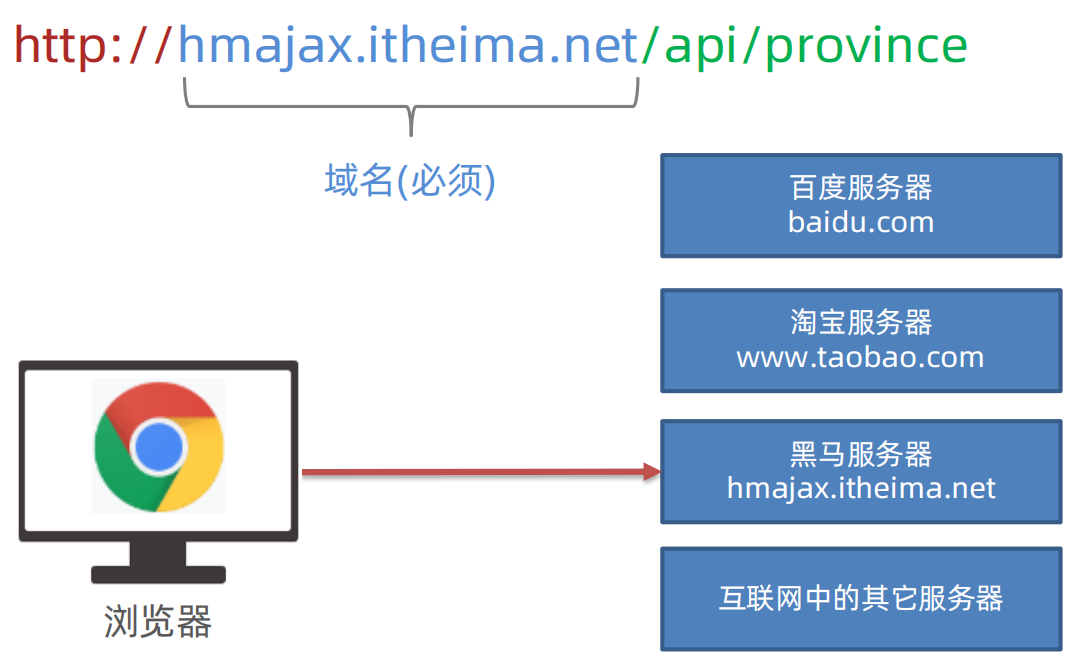 http://hmajax.itheima.net/api/province

域名(必须)

百度服务器
baidu.com

淘宝服务器
www.taobao.com

黑马服务器
hmajax.itheima.net

互联网中的其它服务器

浏览器